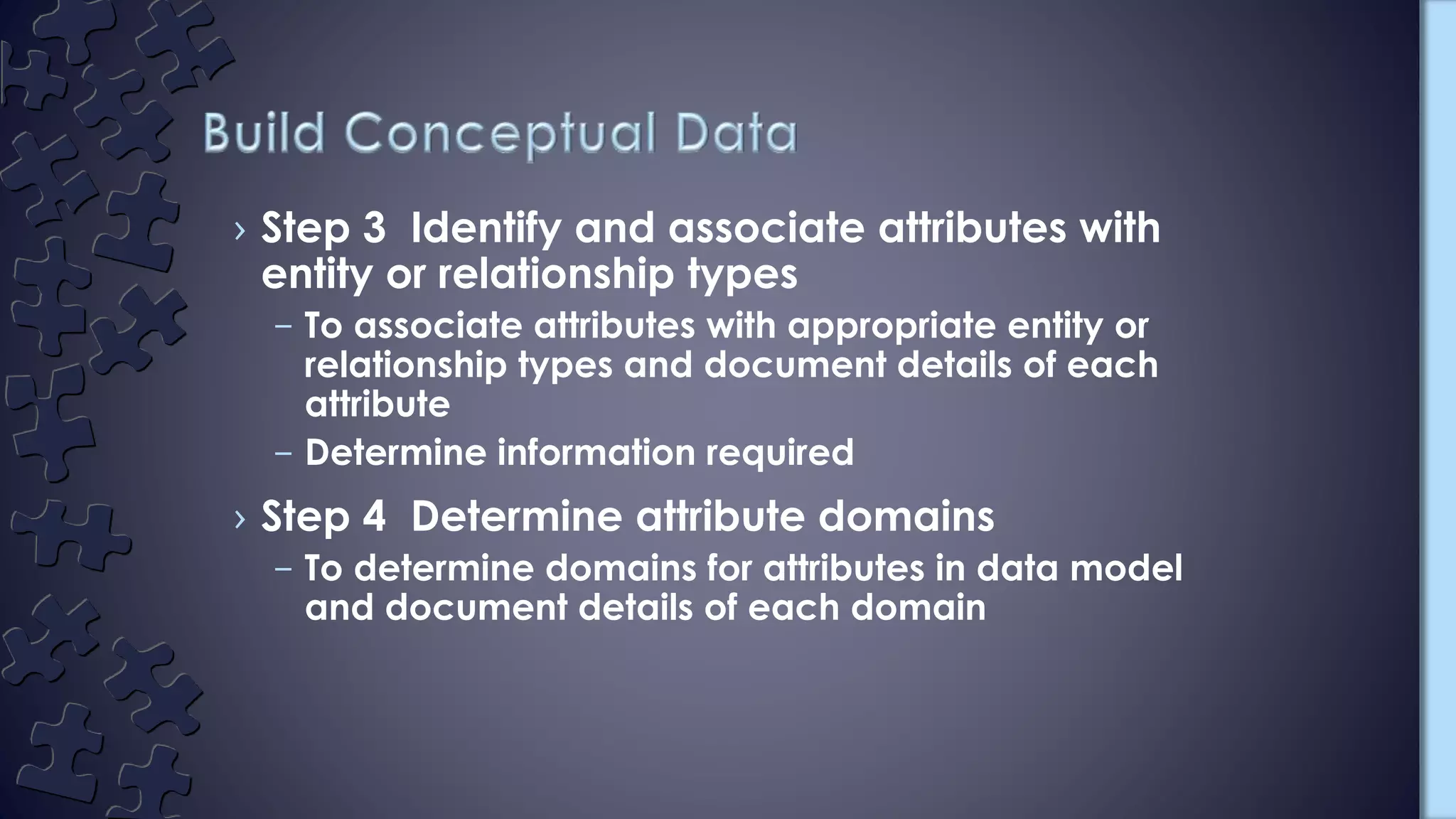 Build Conceptual Data

› Step 3  Identify and associate attributes with entity or relationship types

– To associate attributes with appropriate entity or relationship types and document details of each attribute

– Determine information required

› Step 4  Determine attribute domains

– To determine domains for attributes in data model and document details of each domain